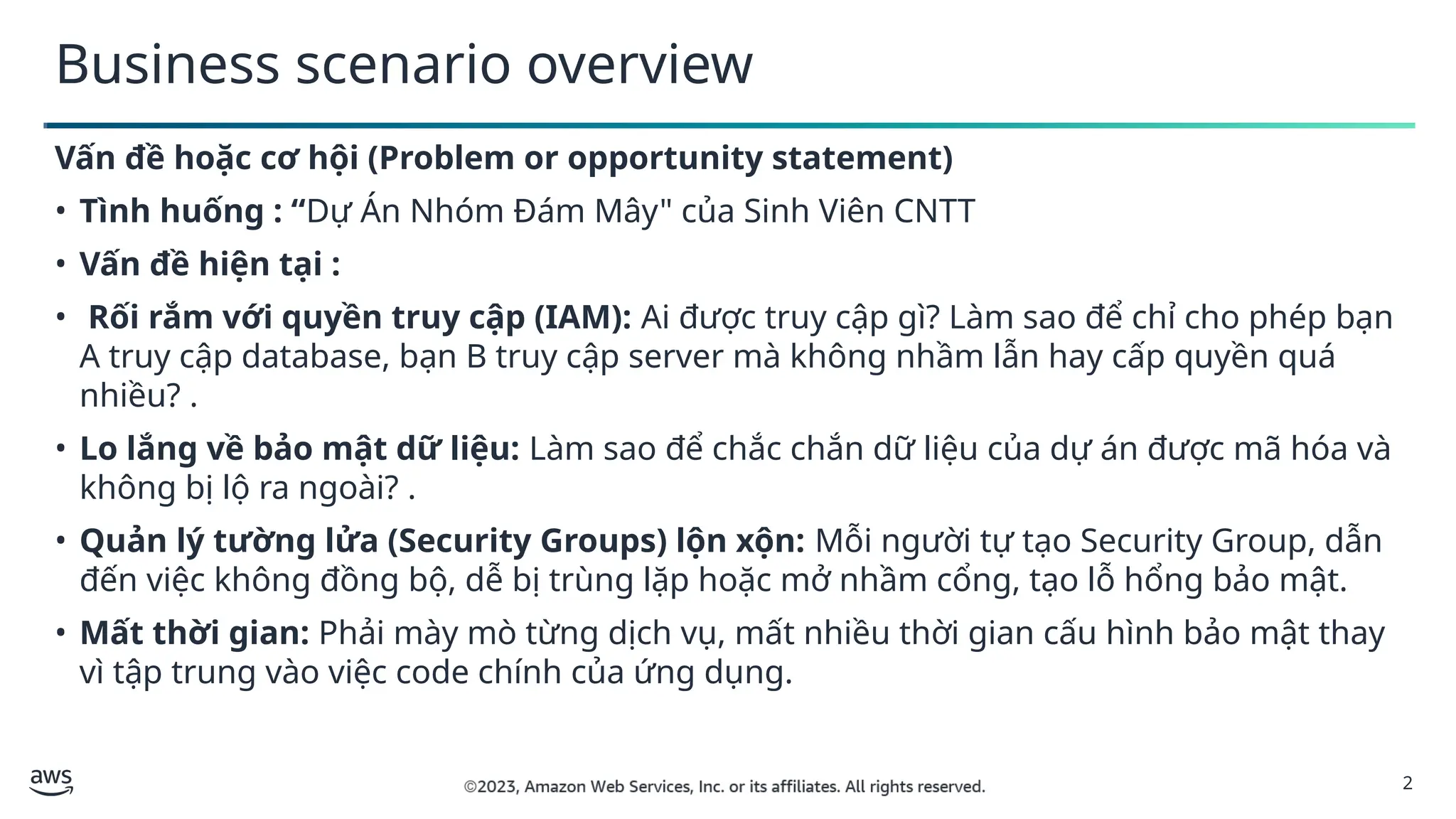 Business scenario overview

Vấn đề hoặc cơ hội (Problem or opportunity statement)

• Tình huống : “Dự Án Nhóm Đám Mây" của Sinh Viên CNTT

• Vấn đề hiện tại :

• Rối rắm với quyền truy cập (IAM): Ai được truy cập gì? Làm sao để chỉ cho phép bạn A truy cập database, bạn B truy cập server mà không nhầm lẫn hay cấp quyền quá nhiều? .

• Lo lắng về bảo mật dữ liệu: Làm sao để chắc chắn dữ liệu của dự án được mã hóa và không bị lộ ra ngoài? .

• Quản lý tường lửa (Security Groups) lộn xộn: Mỗi người tự tạo Security Group, dẫn đến việc không đồng bộ, dễ bị trùng lặp hoặc mở nhầm cổng, tạo lỗ hổng bảo mật.

• Mất thời gian: Phải mày mò từng dịch vụ, mất nhiều thời gian cấu hình bảo mật thay vì tập trung vào việc code chính của ứng dụng.

aws

©2023, Amazon Web Services, Inc. or its affiliates. All rights reserved.

2